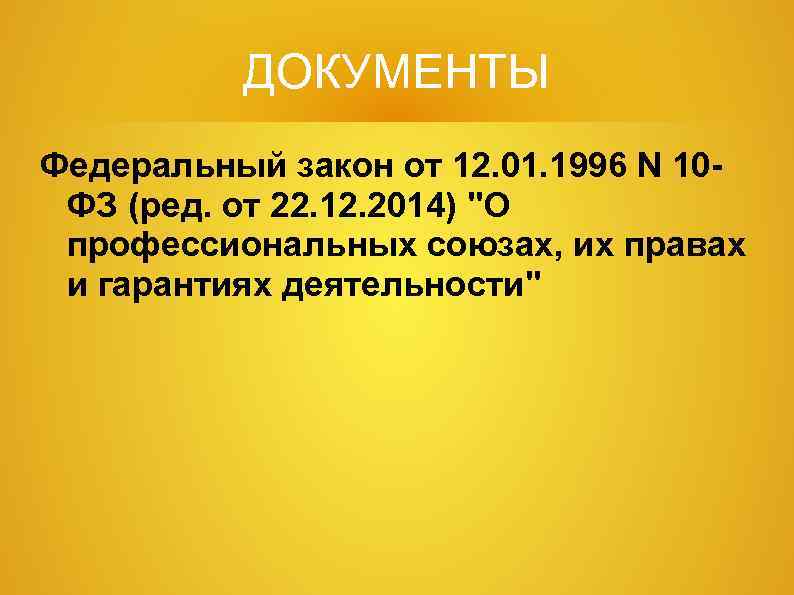 ДОКУМЕНТЫ

Федеральный закон от 12.01.1996 N 10-ФЗ (ред. от 22.12.2014) "О профессиональных союзах, их правах и гарантиях деятельности"